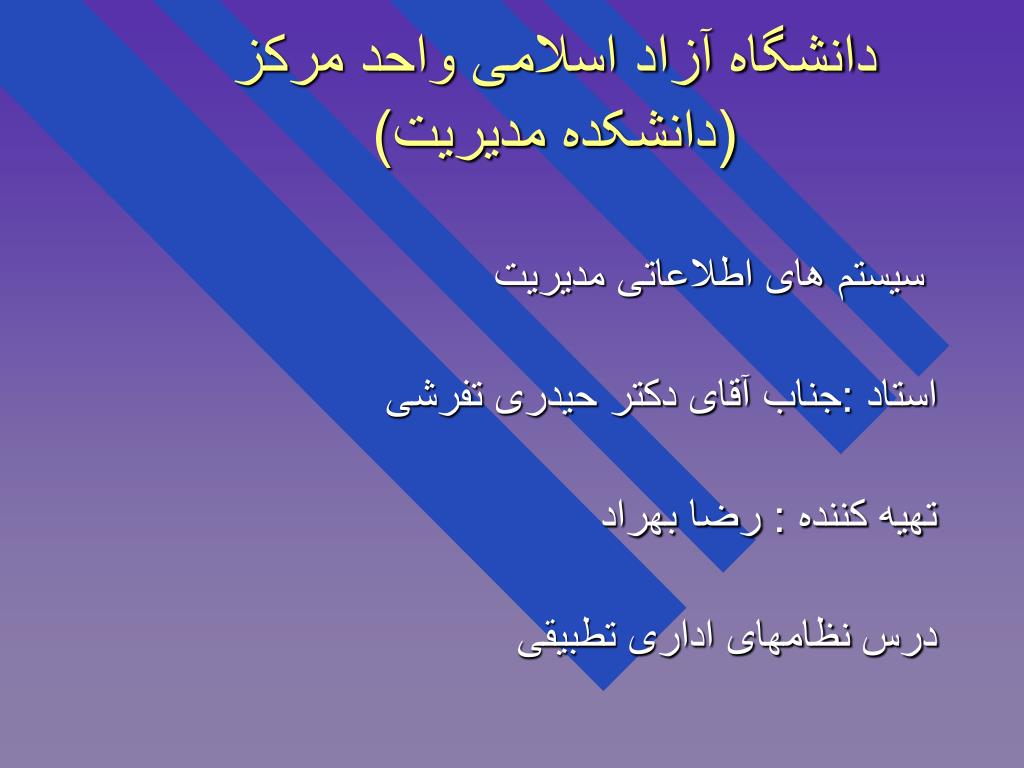 دانشگاه آزاد اسلامی واحد مرکز
(دانشکده مدیریت)

سیستم های اطلاعاتی مدیریت

استاد :جناب آقای دکتر حیدری تفرشی

تهیه کننده : رضا بهراد

درس نظامهای اداری تطبیقی